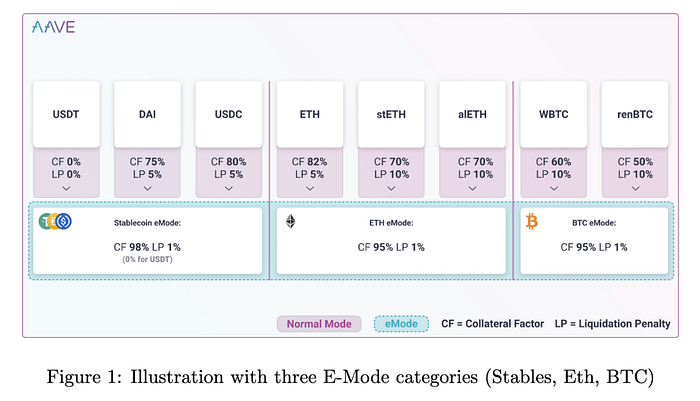 AAVE

USDT
CF 0%
LP 0%

DAI
CF 75%
LP 5%

USDC
CF 80%
LP 5%

ETH
CF 82%
LP 5%

stETH
CF 70%
LP 10%

alETH
CF 70%
LP 10%

WBTC
CF 60%
LP 10%

renBTC
CF 50%
LP 10%

Stablecoin eMode:
CF 98% LP 1%
(0% for USDT)

ETH eMode:
CF 95% LP 1%

BTC eMode:
CF 95% LP 1%

Normal Mode eMode CF = Collateral Factor LP = Liquidation Penalty

Figure 1: Illustration with three E-Mode categories (Stables, Eth, BTC)